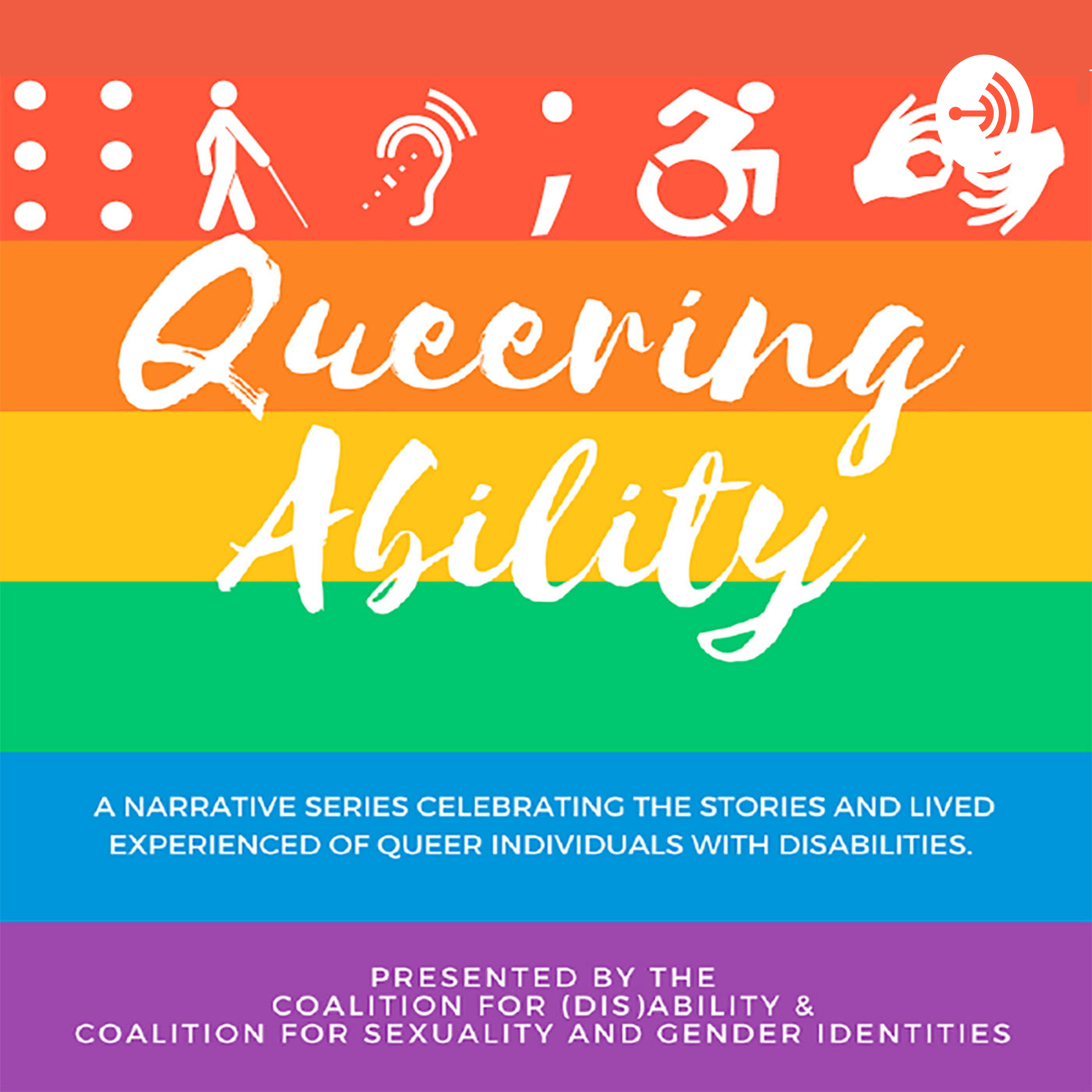 Queering Ability

A NARRATIVE SERIES CELEBRATING THE STORIES AND LIVED EXPERIENCED OF QUEER INDIVIDUALS WITH DISABILITIES.

PRESENTED BY THE
COALITION FOR (DIS)ABILITY &
COALITION FOR SEXUALITY AND GENDER IDENTITIES